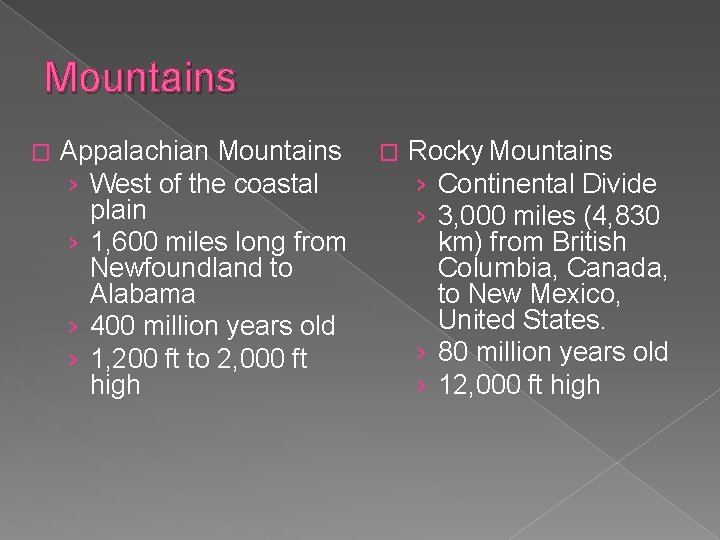 Mountains

□ Appalachian Mountains
› West of the coastal plain
› 1,600 miles long from Newfoundland to Alabama
› 400 million years old
› 1,200 ft to 2,000 ft high

□ Rocky Mountains
› Continental Divide
› 3,000 miles (4,830 km) from British Columbia, Canada, to New Mexico, United States.
› 80 million years old
› 12,000 ft high